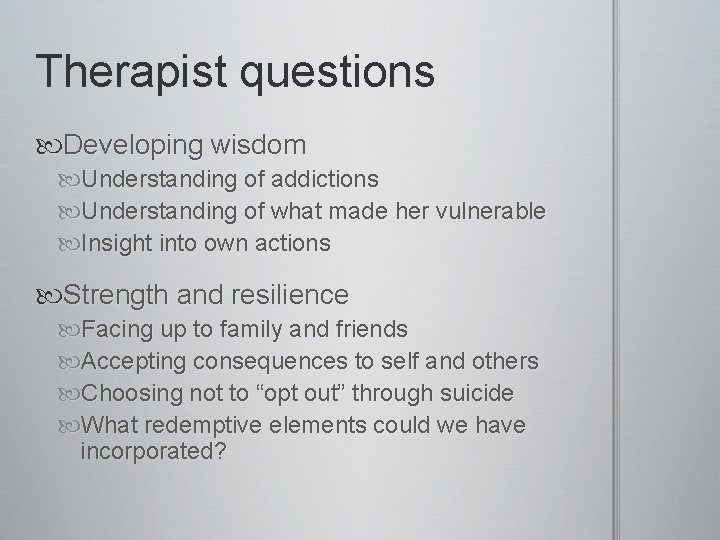 Therapist questions

Developing wisdom

Understanding of addictions
Understanding of what made her vulnerable
Insight into own actions

Strength and resilience

Facing up to family and friends
Accepting consequences to self and others
Choosing not to “opt out” through suicide
What redemptive elements could we have incorporated?